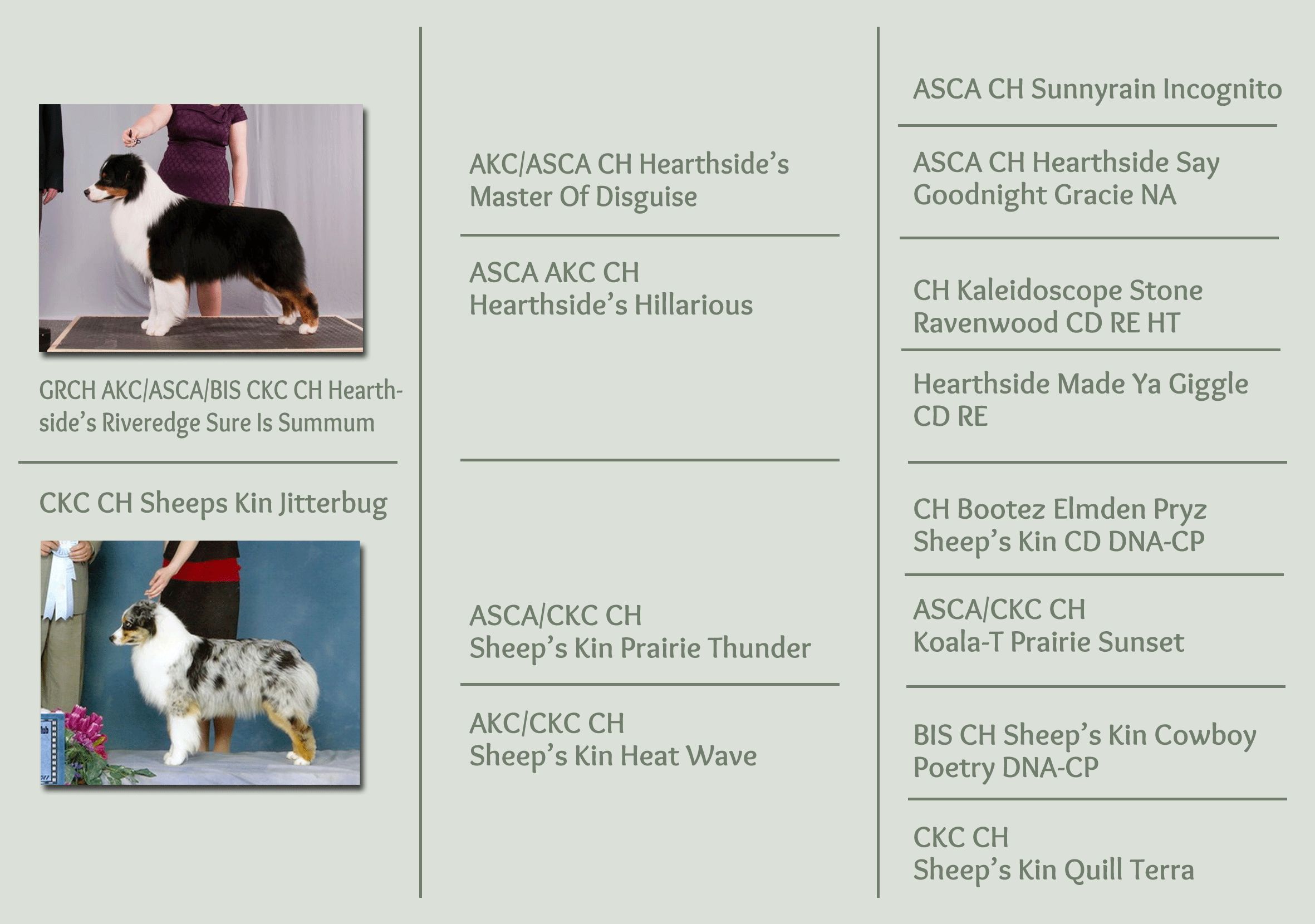 GRCH AKC/ASCA/BIS CKC CH Hearthside's Riveredge Sure Is Summum

CKC CH Sheeps Kin Jitterbug

AKC/ASCA CH Hearthside's Master Of Disguise

ASCA AKC CH Hearthside's Hillarious

ASCA/CKC CH Sheep's Kin Prairie Thunder

AKC/CKC CH Sheep's Kin Heat Wave

ASCA CH Sunnyrain Incognito

ASCA CH Hearthside Say Goodnight Gracie NA

CH Kaleidoscope Stone Ravenwood CD RE HT

Hearthside Made Ya Giggle CD RE

CH Bootez Elmden Pryz Sheep's Kin CD DNA-CP

ASCA/CKC CH Koala-T Prairie Sunset

BIS CH Sheep's Kin Cowboy Poetry DNA-CP

CKC CH Sheep's Kin Quill Terra